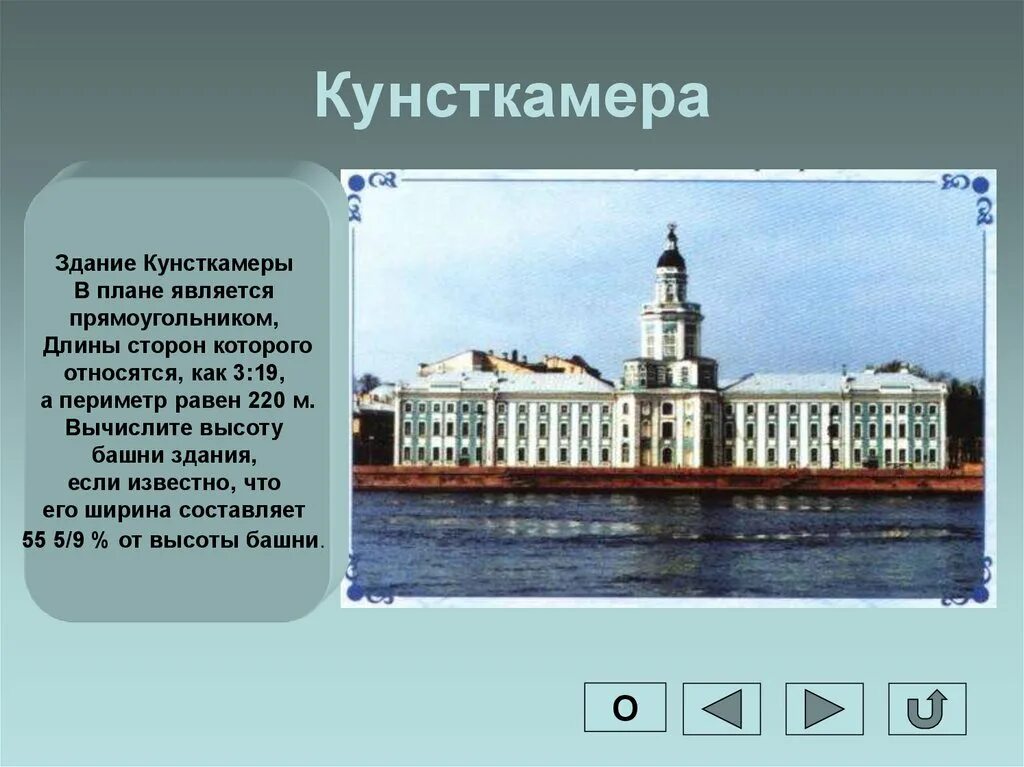 Кунсткамера

Здание Кунсткамеры
В плане является
прямоугольником,
Длины сторон которого
относятся, как 3:19,
а периметр равен 220 м.
Вычислите высоту
башни здания,
если известно, что
его ширина составляет
55 5/9 % от высоты башни.

О